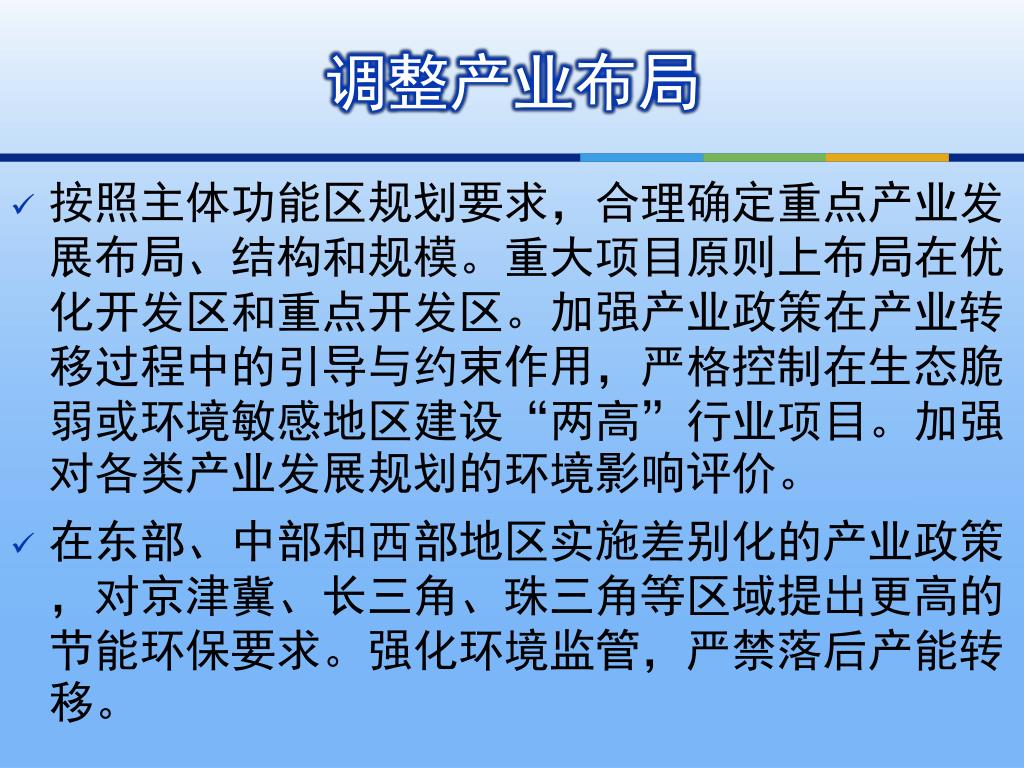 调整产业布局

✓ 按照主体功能区规划要求，合理确定重点产业发展布局、结构和规模。重大项目原则上布局在优化开发区和重点开发区。加强产业政策在产业转移过程中的引导与约束作用，严格控制在生态脆弱或环境敏感地区建设“两高”行业项目。加强对各类产业发展规划的环境影响评价。

✓ 在东部、中部和西部地区实施差别化的产业政策，对京津冀、长三角、珠三角等区域提出更高的节能环保要求。强化环境监管，严禁落后产能转移。